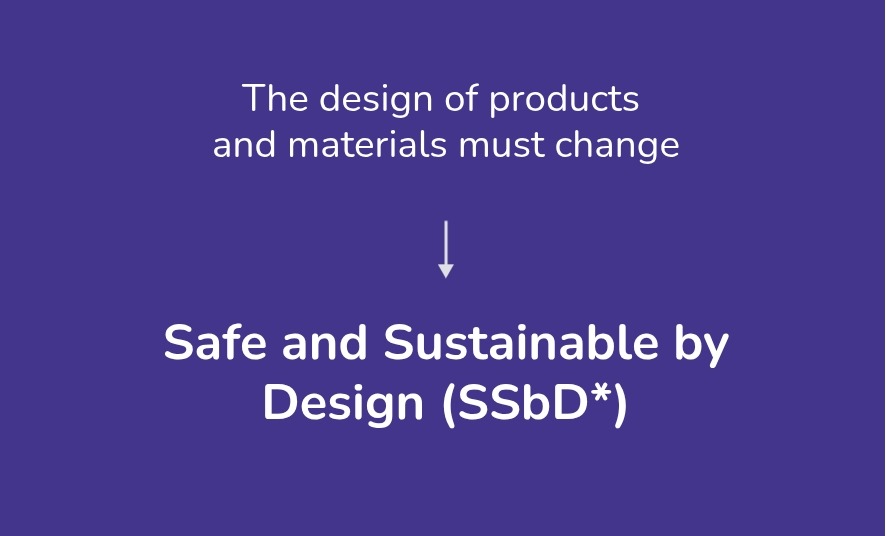 The design of products and materials must change

Safe and Sustainable by Design (SSbD*)